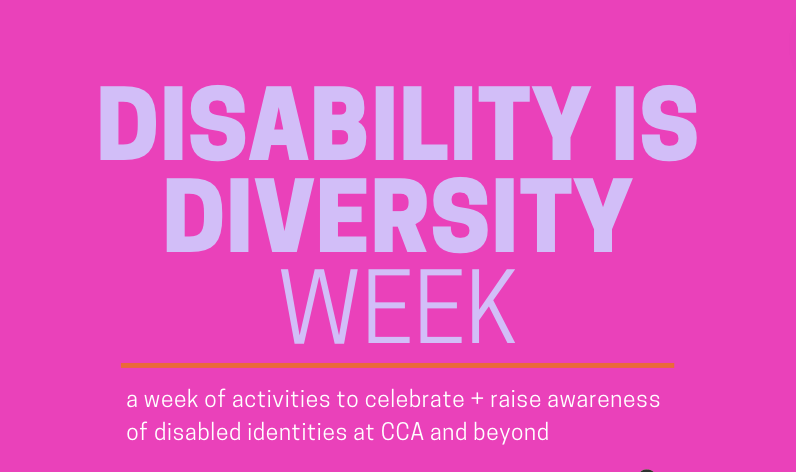 DISABILITY IS DIVERSITY WEEK

a week of activities to celebrate + raise awareness of disabled identities at CCA and beyond